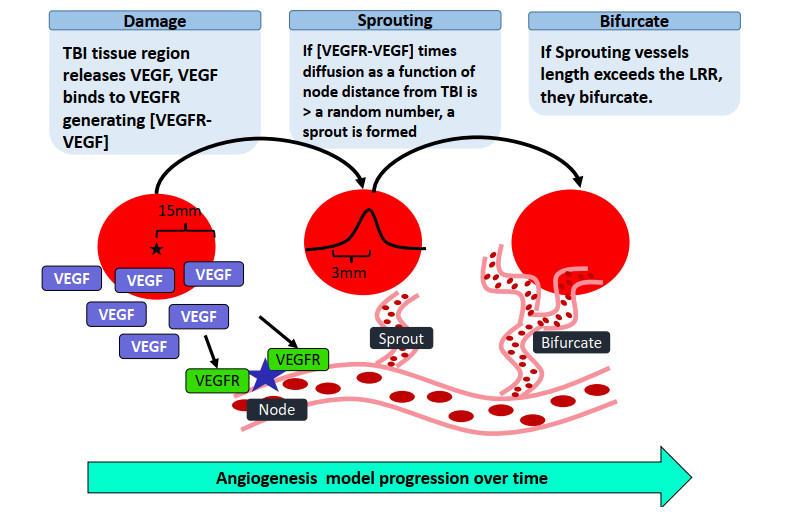 Damage

TBI tissue region releases VEGF, VEGF binds to VEGFR generating [VEGFR-VEGF]

Sprouting

If [VEGFR-VEGF] times diffusion as a function of node distance from TBI is > a random number, a sprout is formed

Bifurcate

If Sprouting vessels length exceeds the LRR, they bifurcate.

15mm

3mm

VEGF

VEGF

VEGF

VEGF

VEGF

VEGF

VEGFR

VEGFR

Node

Sprout

Bifurcate

Angiogenesis model progression over time